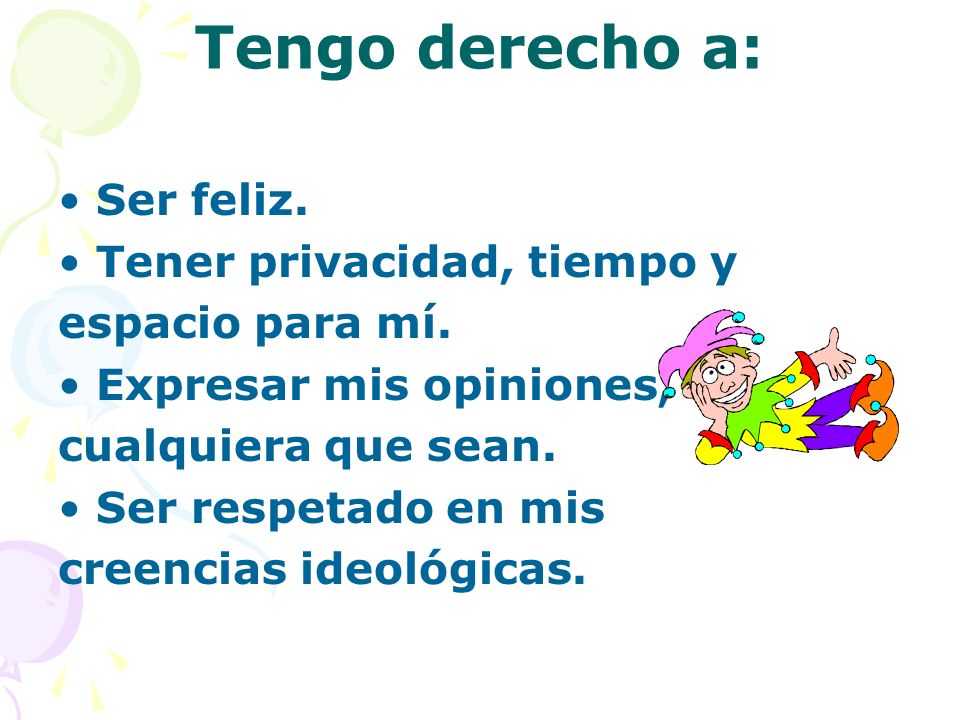 Tengo derecho a:

• Ser feliz.
• Tener privacidad, tiempo y espacio para mí.
• Expresar mis opiniones, cualquiera que sean.
• Ser respetado en mis creencias ideológicas.